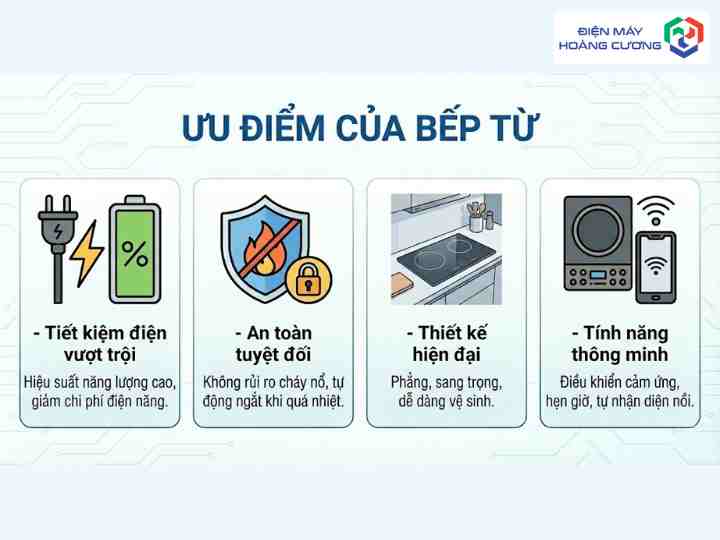 ĐIỆN MÁY HOÀNG CƯƠNG

ƯU ĐIỂM CỦA BẾP TỪ

%

- Tiết kiệm điện vượt trội

Hiệu suất năng lượng cao, giảm chi phí điện năng.

- An toàn tuyệt đối

Không rủi ro cháy nổ, tự động ngắt khi quá nhiệt.

- Thiết kế hiện đại

Phẳng, sang trọng, dễ dàng vệ sinh.

- Tính năng thông minh

Điều khiển cảm ứng, hẹn giờ, tự nhận diện nồi.